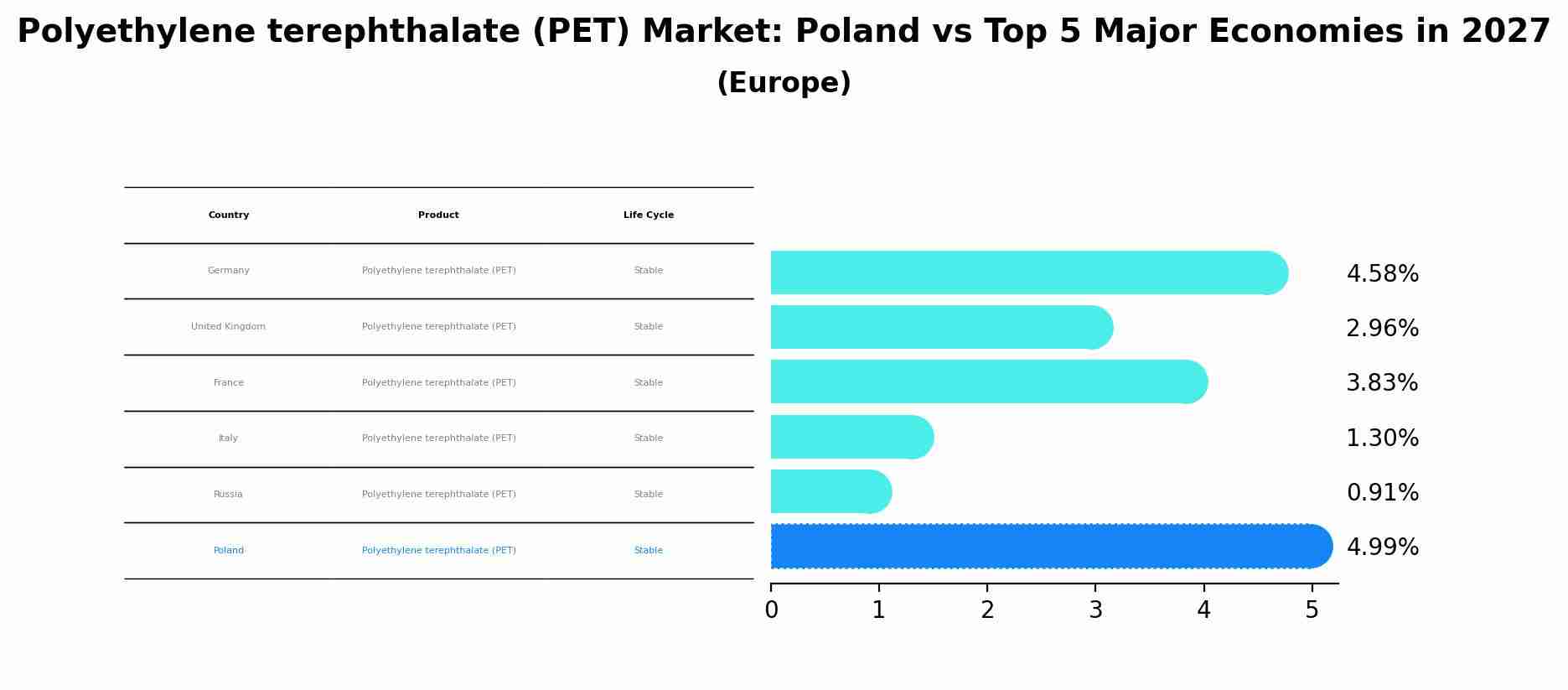 Polyethylene terephthalate (PET) Market: Poland vs Top 5 Major Economies in 2027
(Europe)

| Country | Product | Life Cycle |
|---|---|---|
| Germany | Polyethylene terephthalate (PET) | Stable |
| United Kingdom | Polyethylene terephthalate (PET) | Stable |
| France | Polyethylene terephthalate (PET) | Stable |
| Italy | Polyethylene terephthalate (PET) | Stable |
| Russia | Polyethylene terephthalate (PET) | Stable |
| Poland | Polyethylene terephthalate (PET) | Stable |

4.58%
2.96%
3.83%
1.30%
0.91%
4.99%

0 1 2 3 4 5